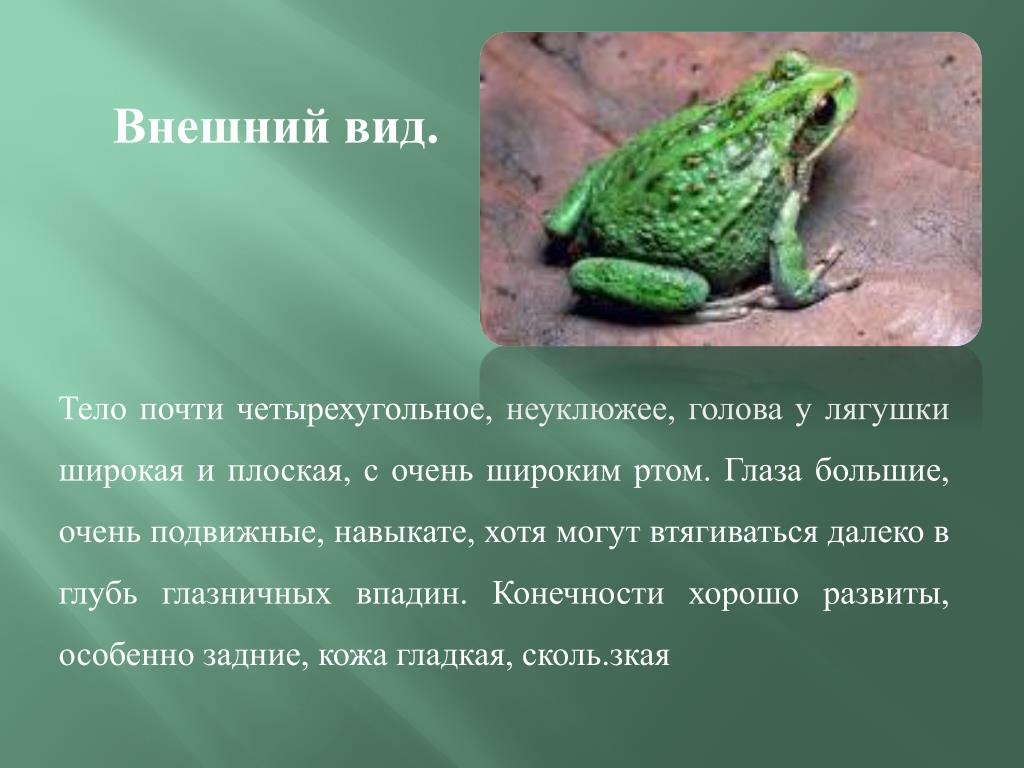 Внешний вид.

Тело почти четырехугольное, неуклюжее, голова у лягушки широкая и плоская, с очень широким ртом. Глаза большие, очень подвижные, навыкате, хотя могут втягиваться далеко в глубь глазничных впадин. Конечности хорошо развиты, особенно задние, кожа гладкая, сколь.зкая